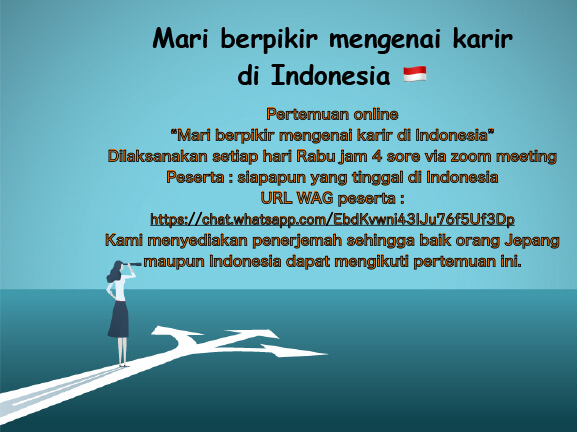 Mari berpikir mengenai karir di Indonesia 🇮🇩

Pertemuan online
“Mari berpikir mengenai karir di Indonesia”
Dilaksanakan setiap hari Rabu jam 4 sore via zoom meeting
Peserta : siapapun yang tinggal di Indonesia
URL WAG peserta :
https://chat.whatsapp.com/EbdKvwni43IJu76f5Uf3Dp
Kami menyediakan penerjemah sehingga baik orang Jepang maupun Indonesia dapat mengikuti pertemuan ini.